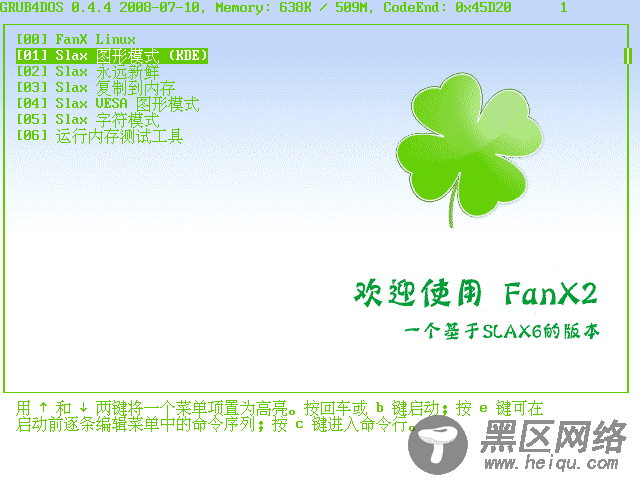 GRUB4DOS 0.4.4 2008-07-10, Memory: 638K / 509M, CodeEnd: 0x45D20 1

[00] FanX Linux
[01] Slax 图形模式 (KDE)
[02] Slax 永远新鲜
[03] Slax 复制到内存
[04] Slax VESA 图形模式
[05] Slax 字符模式
[06] 运行内存测试工具

欢迎使用 FanX2

一个基于SLAX6的版本

用 ↑ 和 ↓ 两键将一个菜单项置为高亮。按回车或 b 键启动；按 e 键可在启动前逐条编辑菜单中的命令序列；按 c 键进入命令行。

黑区网络
www.heiqu.com